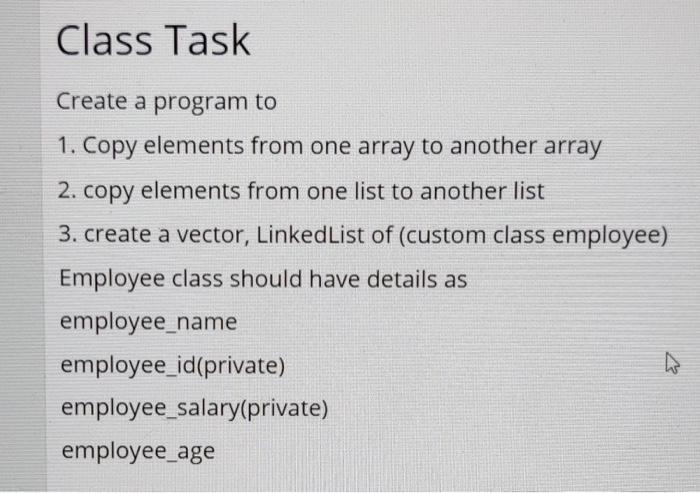 Class Task

Create a program to

1. Copy elements from one array to another array

2. copy elements from one list to another list

3. create a vector, LinkedList of (custom class employee)

Employee class should have details as

employee_name

employee_id(private)

employee_salary(private)

employee_age